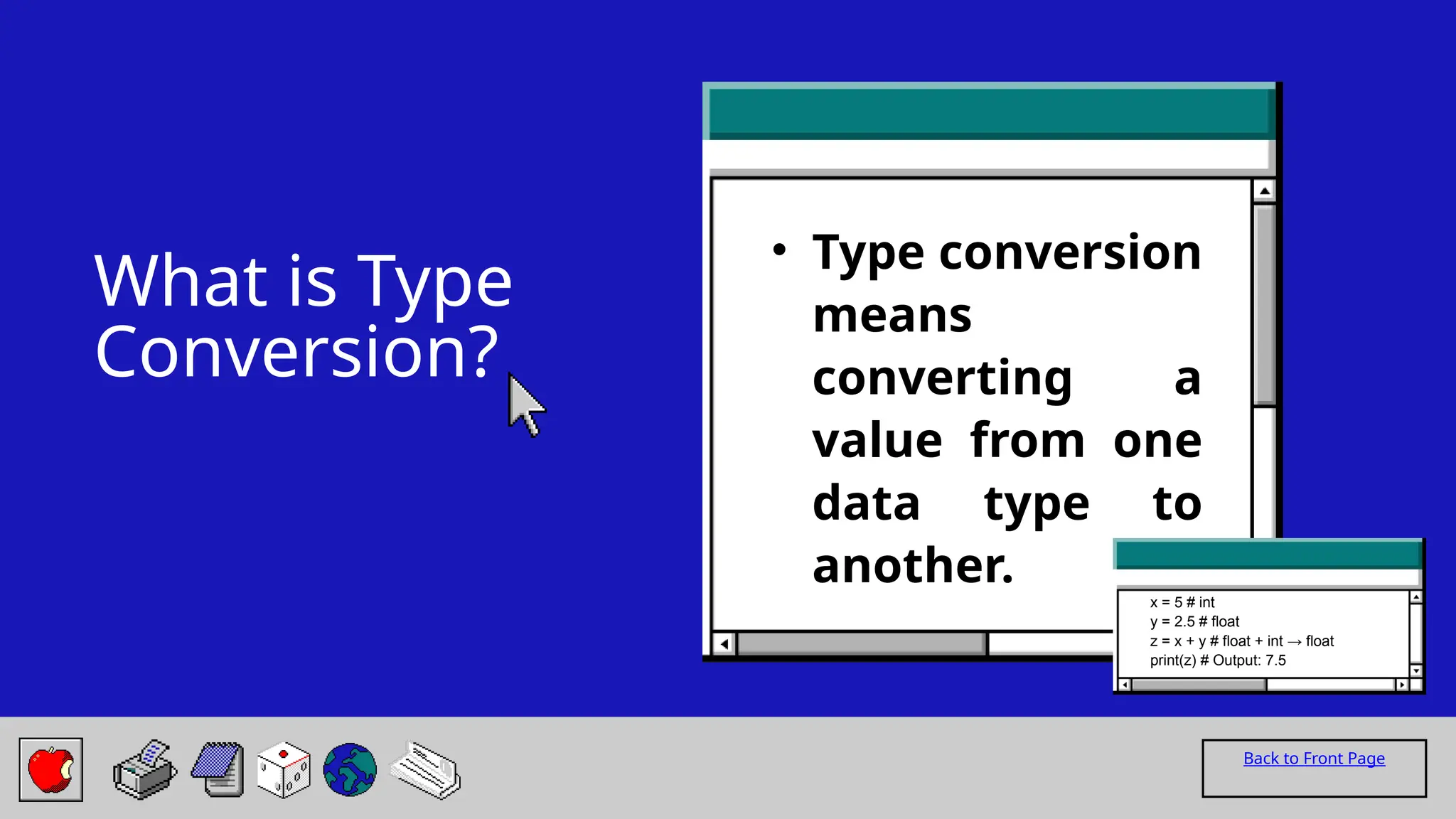 What is Type Conversion?

• Type conversion means converting a value from one data type to another.

x = 5 # int
y = 2.5 # float
z = x + y # float + int → float
print(z) # Output: 7.5

Back to Front Page